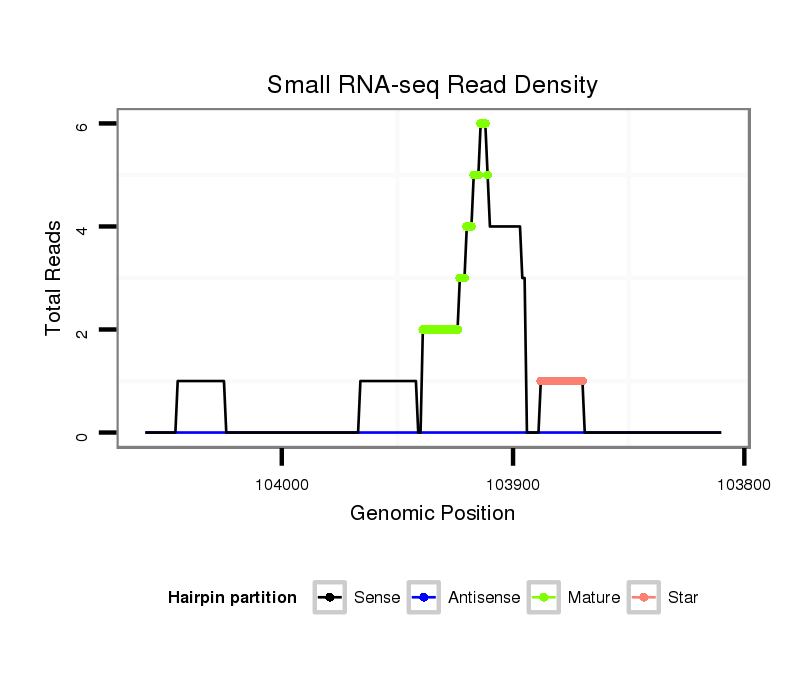 Small RNA-seq Read Density

Total Reads

6
4
2
0

104000
103900
103800

Genomic Position

Hairpin partition
Sense
Antisense
Mature
Star